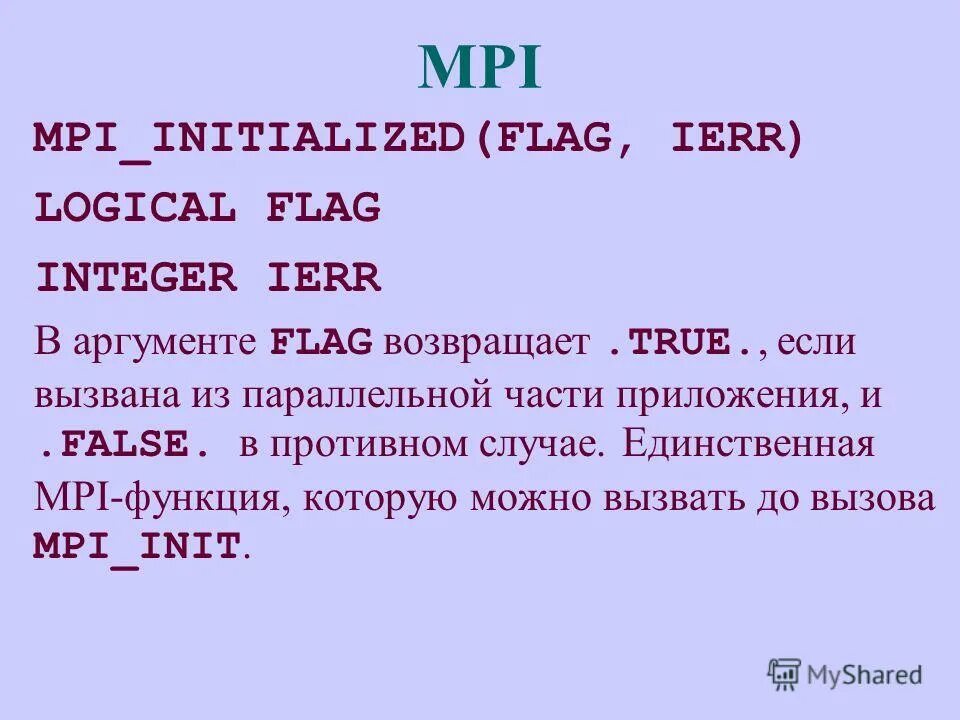 MPI

MPI_INITIALIZED(FLAG, IERR)

LOGICAL FLAG

INTEGER IERR

В аргументе FLAG возвращает .TRUE., если вызвана из параллельной части приложения, и .FALSE. в противном случае. Единственная MPI-функция, которую можно вызвать до вызова MPI_INIT.

MyShared